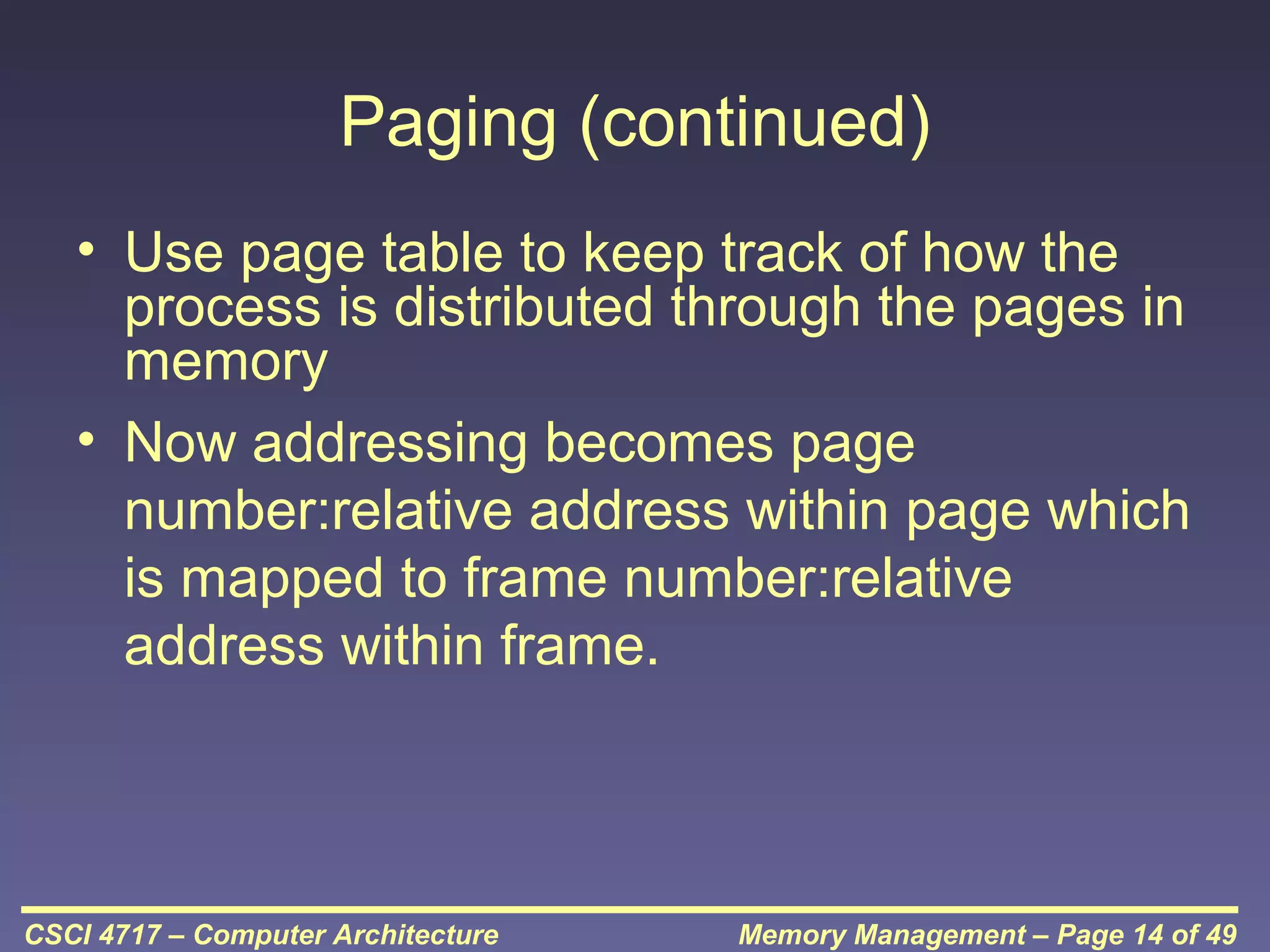 Paging (continued)

• Use page table to keep track of how the process is distributed through the pages in memory

• Now addressing becomes page number:relative address within page which is mapped to frame number:relative address within frame.

CSCI 4717 – Computer Architecture

Memory Management – Page 14 of 49